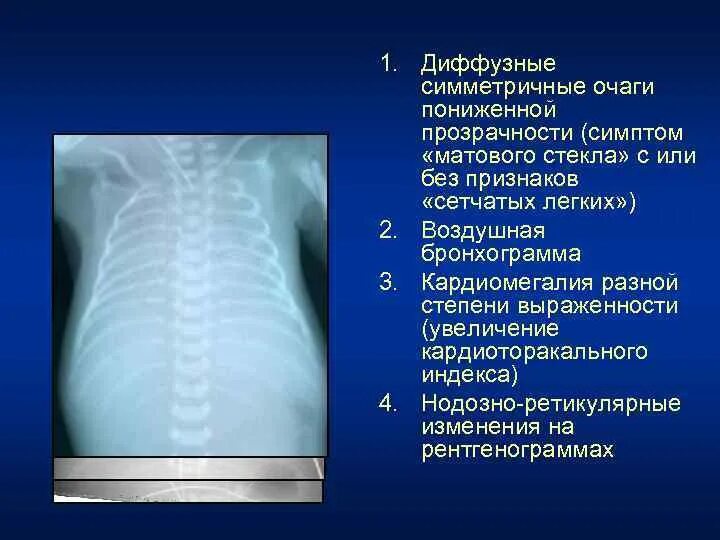 1. Диффузные симметричные очаги пониженной прозрачности (симптом «матового стекла» с или без признаков «сетчатых легких»)

2. Воздушная бронхограмма

3. Кардиомегалия разной степени выраженности (увеличение кардиоторакального индекса)

4. Нодозно-ретикулярные изменения на рентгенограммах